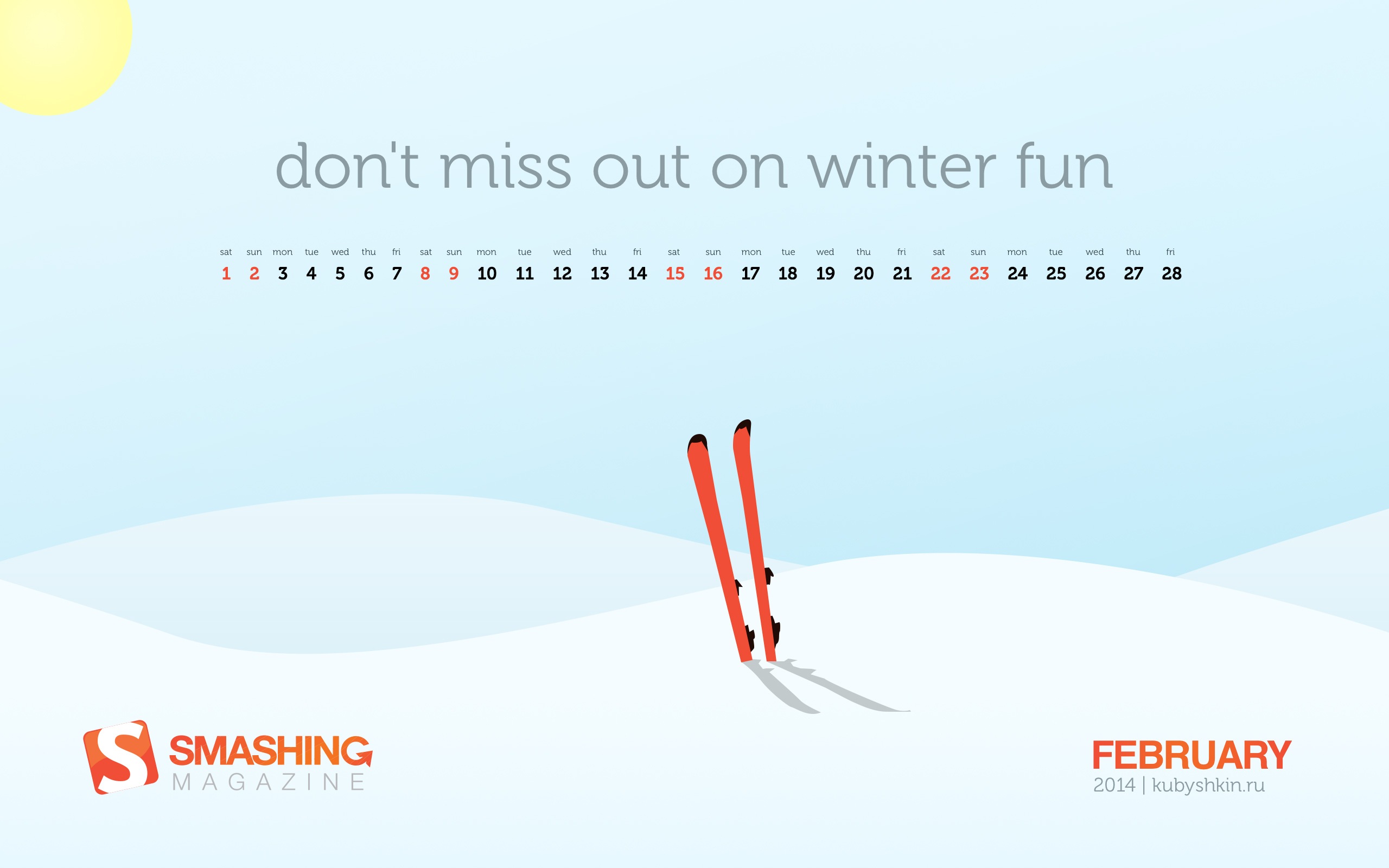 don't miss out on winter fun

| sat | sun | mon | tue | wed | thu | fri | sat | sun | mon | tue | wed | thu | fri | sat | sun | mon | tue | wed | thu | fri | sat | sun | mon | tue | wed | thu | fri |
|---|---|---|---|---|---|---|---|---|---|---|---|---|---|---|---|---|---|---|---|---|---|---|---|---|---|---|---|
| 1 | 2 | 3 | 4 | 5 | 6 | 7 | 8 | 9 | 10 | 11 | 12 | 13 | 14 | 15 | 16 | 17 | 18 | 19 | 20 | 21 | 22 | 23 | 24 | 25 | 26 | 27 | 28 |

S SMASHING MAGAZINE

FEBRUARY
2014 | kubyshkin.ru